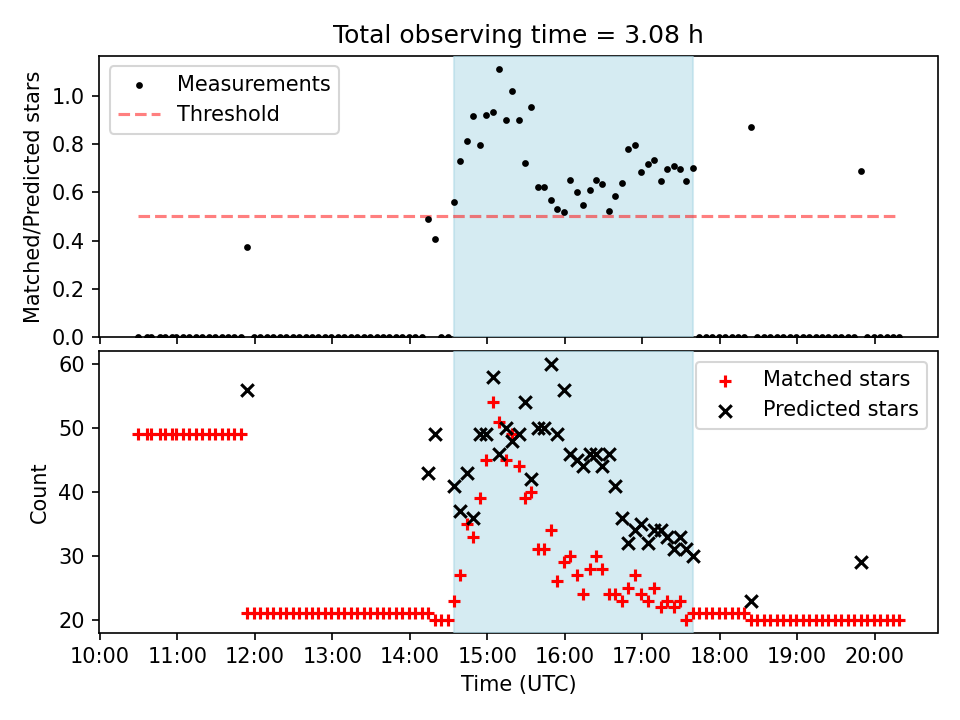 Total observing time = 3.08 h

Measurements
Threshold

Matched/Predicted stars

1.0
0.8
0.6
0.4
0.2
0.0

Matched stars
Predicted stars

Count

60
50
40
30
20

10:00 11:00 12:00 13:00 14:00 15:00 16:00 17:00 18:00 19:00 20:00

Time (UTC)